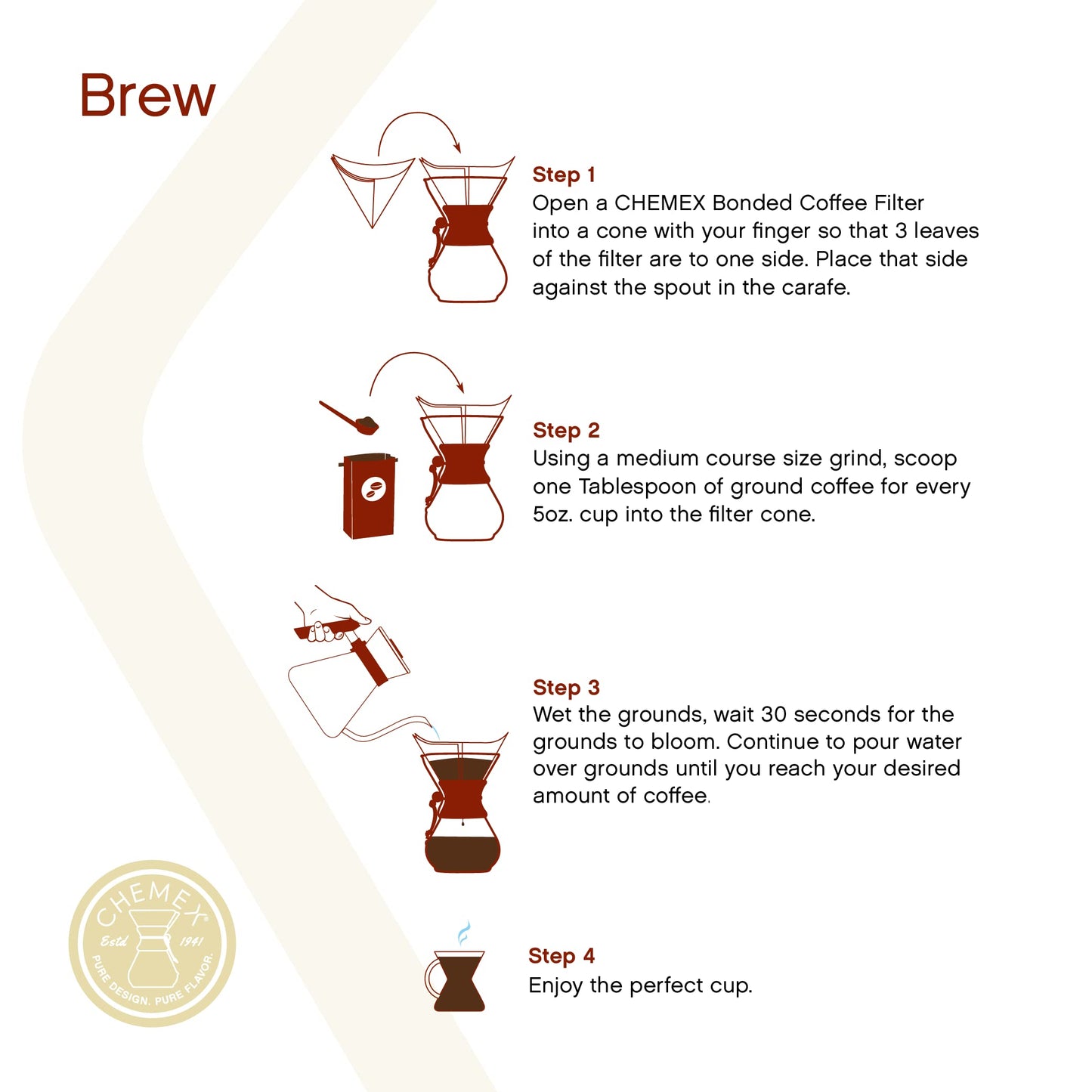 Brew

Step 1
Open a CHEMEX Bonded Coffee Filter into a cone with your finger so that 3 leaves of the filter are to one side. Place that side against the spout in the carafe.

Step 2
Using a medium course size grind, scoop one Tablespoon of ground coffee for every 5oz. cup into the filter cone.

Step 3
Wet the grounds, wait 30 seconds for the grounds to bloom. Continue to pour water over grounds until you reach your desired amount of coffee.

Step 4
Enjoy the perfect cup.

CHEMEX
Estd 1941
PURE DESIGN. PURE FLAVOR.